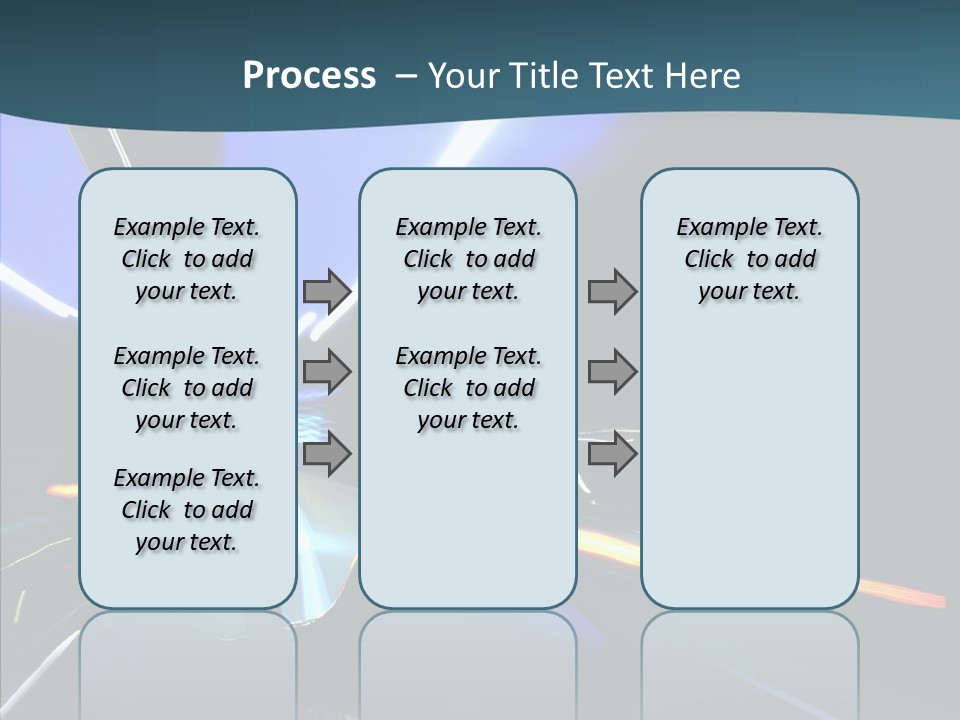 Process – Your Title Text Here

Example Text. Click to add your text.

Example Text. Click to add your text.

Example Text. Click to add your text.

Example Text. Click to add your text.

Example Text. Click to add your text.

Example Text. Click to add your text.